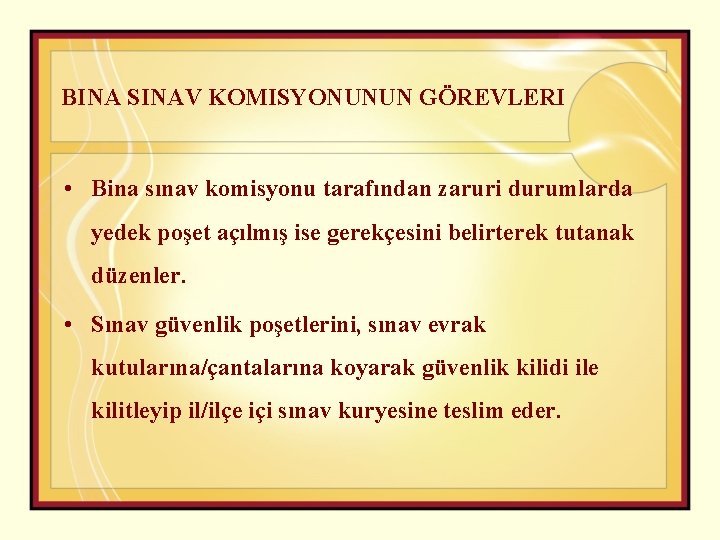 BINA SINAV KOMISYONUNUN GÖREVLERI

• Bina sınav komisyonu tarafından zaruri durumlarda yedek poşet açılmış ise gerekçesini belirterek tutanak düzenler.

• Sınav güvenlik poşetlerini, sınav evrak kutularına/çantalarına koyarak güvenlik kilidi ile kilitleyip il/ilçe içi sınav kuryesine teslim eder.